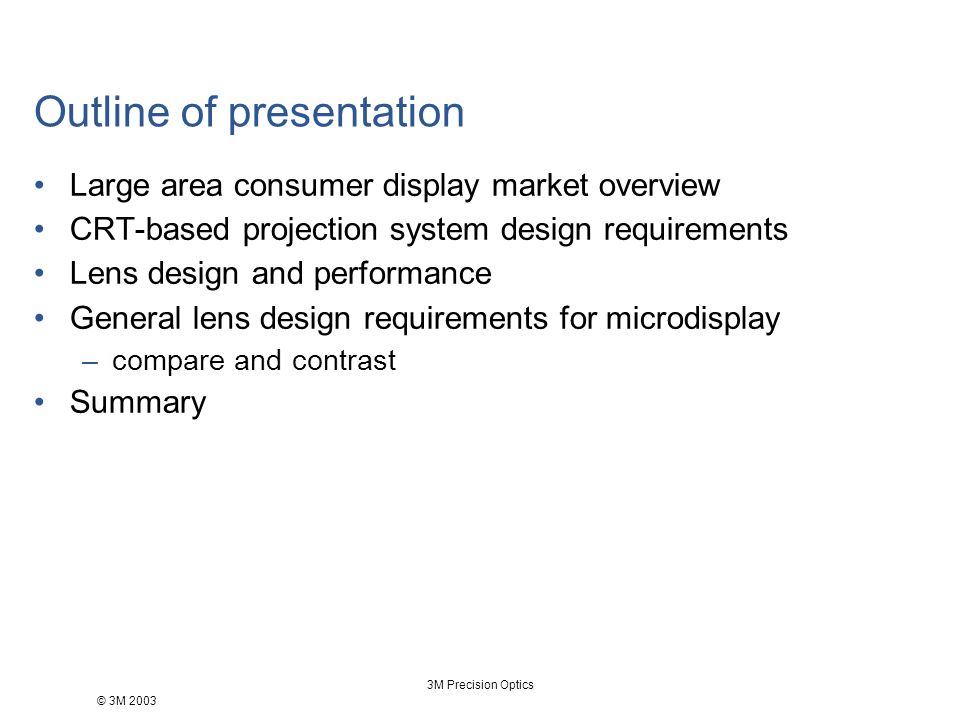 Outline of presentation

• Large area consumer display market overview
• CRT-based projection system design requirements
• Lens design and performance
• General lens design requirements for microdisplay
– compare and contrast
• Summary

3M Precision Optics

© 3M 2003